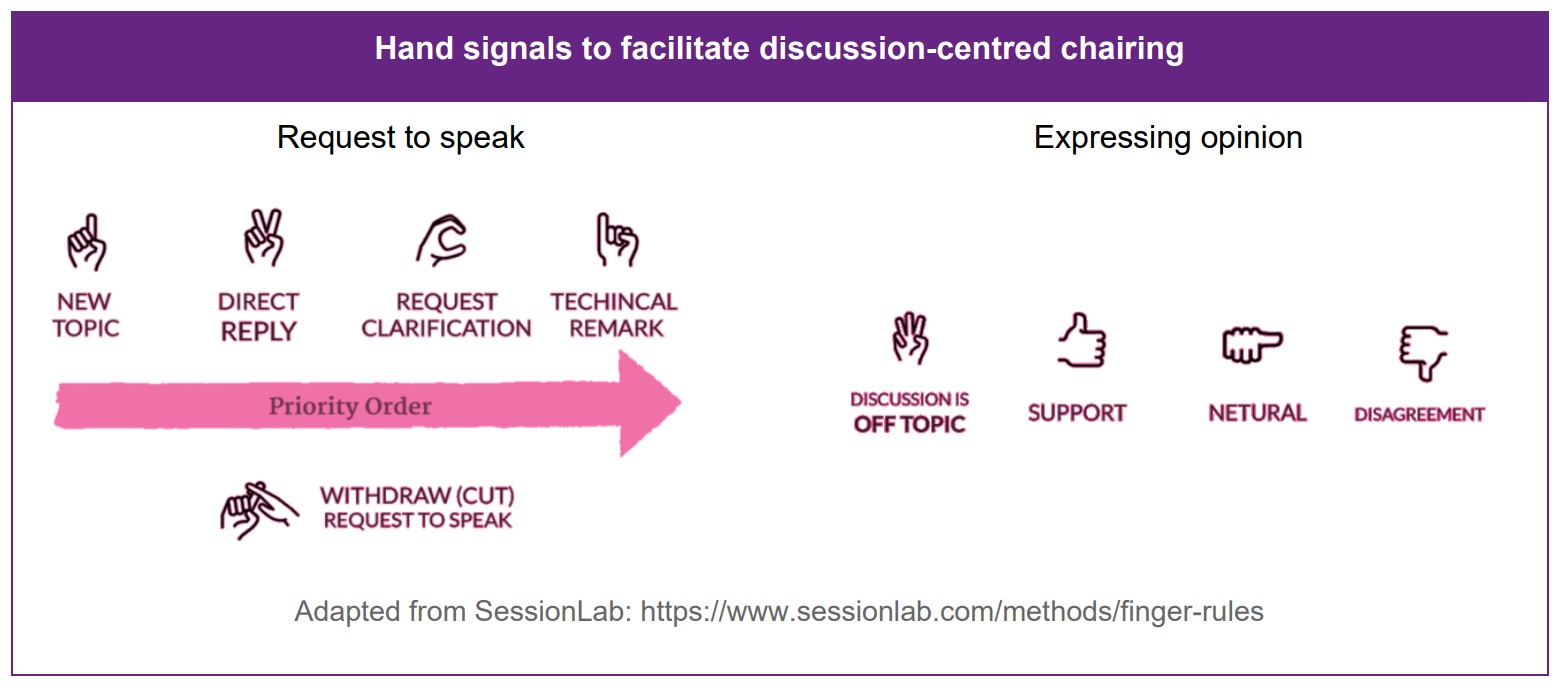 Hand signals to facilitate discussion-centred chairing

Request to speak

NEW TOPIC

DIRECT REPLY

REQUEST CLARIFICATION

TECHINCAL REMARK

Priority Order

WITHDRAW (CUT) REQUEST TO SPEAK

Expressing opinion

DISCUSSION IS OFF TOPIC

SUPPORT

NETURAL

DISAGREEMENT

Adapted from SessionLab: https://www.sessionlab.com/methods/finger-rules